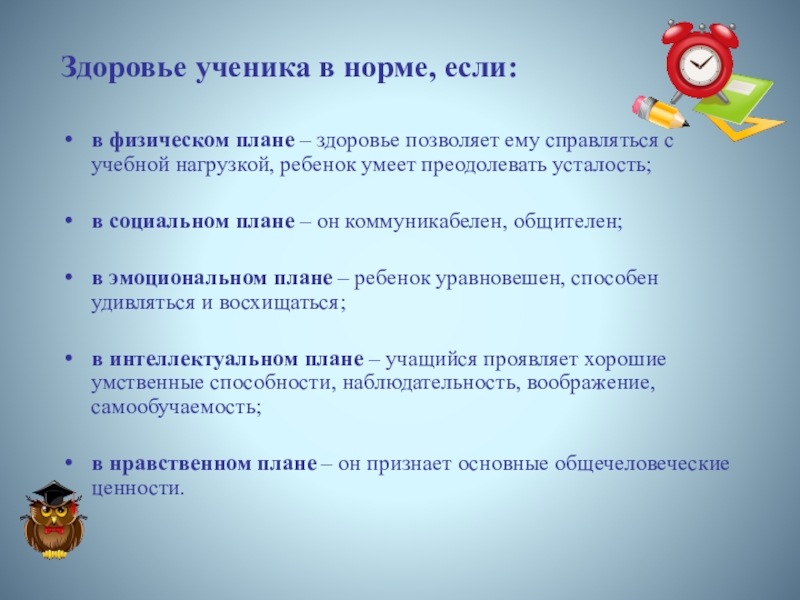 Здоровье ученика в норме, если:

• в физическом плане – здоровье позволяет ему справляться с учебной нагрузкой, ребенок умеет преодолевать усталость;

• в социальном плане – он коммуникабелен, общителен;

• в эмоциональном плане – ребенок уравновешен, способен удивляться и восхищаться;

• в интеллектуальном плане – учащийся проявляет хорошие умственные способности, наблюдательность, воображение, самообучаемость;

• в нравственном плане – он признает основные общечеловеческие ценности.